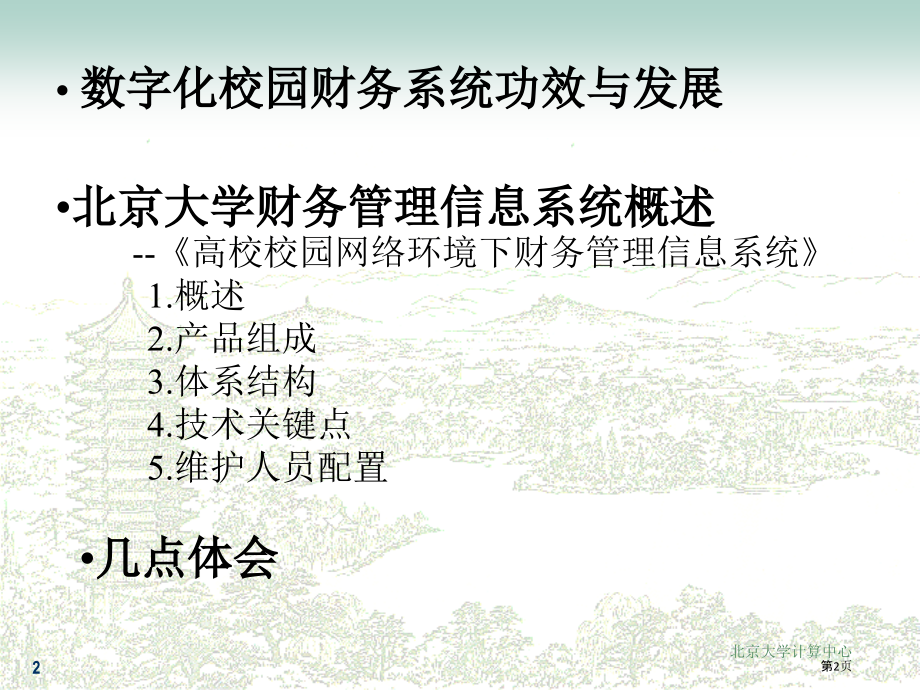 • 数字化校园财务系统功效与发展

•北京大学财务管理信息系统概述

--《高校校园网络环境下财务管理信息系统》

1.概述

2.产品组成

3.体系结构

4.技术关键点

5.维护人员配置

•几点体会

2

北京大学计算中心

第2页